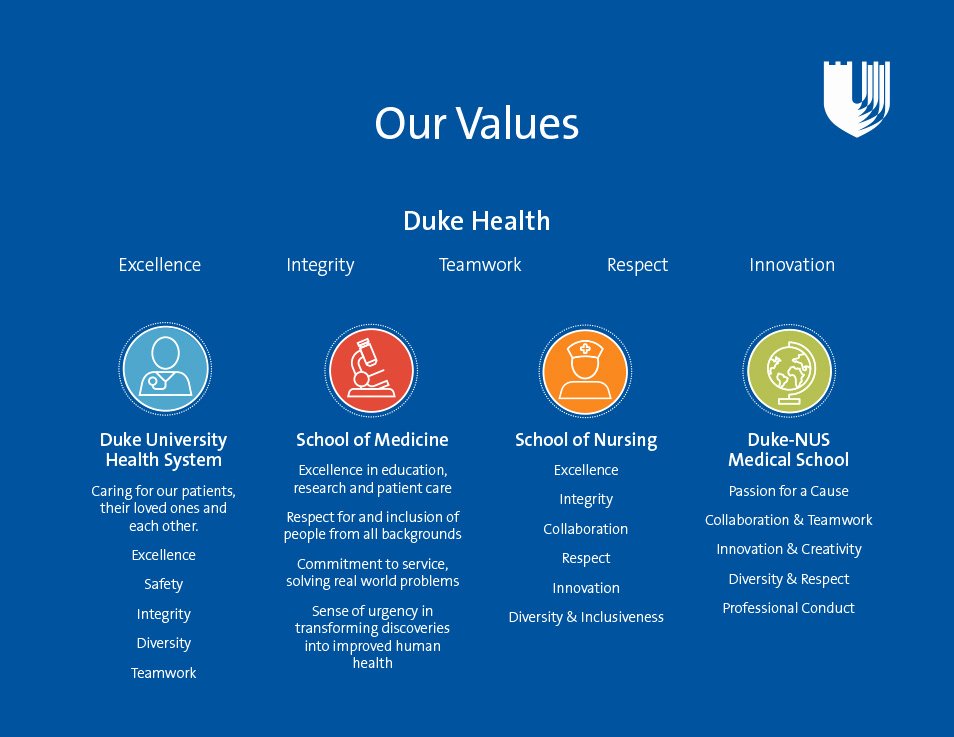 Our Values

Duke Health

Excellence Integrity Teamwork Respect Innovation

Duke University Health System

Caring for our patients, their loved ones and each other.

Excellence

Safety

Integrity

Diversity

Teamwork

School of Medicine

Excellence in education, research and patient care

Respect for and inclusion of people from all backgrounds

Commitment to service, solving real world problems

Sense of urgency in transforming discoveries into improved human health

School of Nursing

Excellence

Integrity

Collaboration

Respect

Innovation

Diversity & Inclusiveness

Duke-NUS Medical School

Passion for a Cause

Collaboration & Teamwork

Innovation & Creativity

Diversity & Respect

Professional Conduct